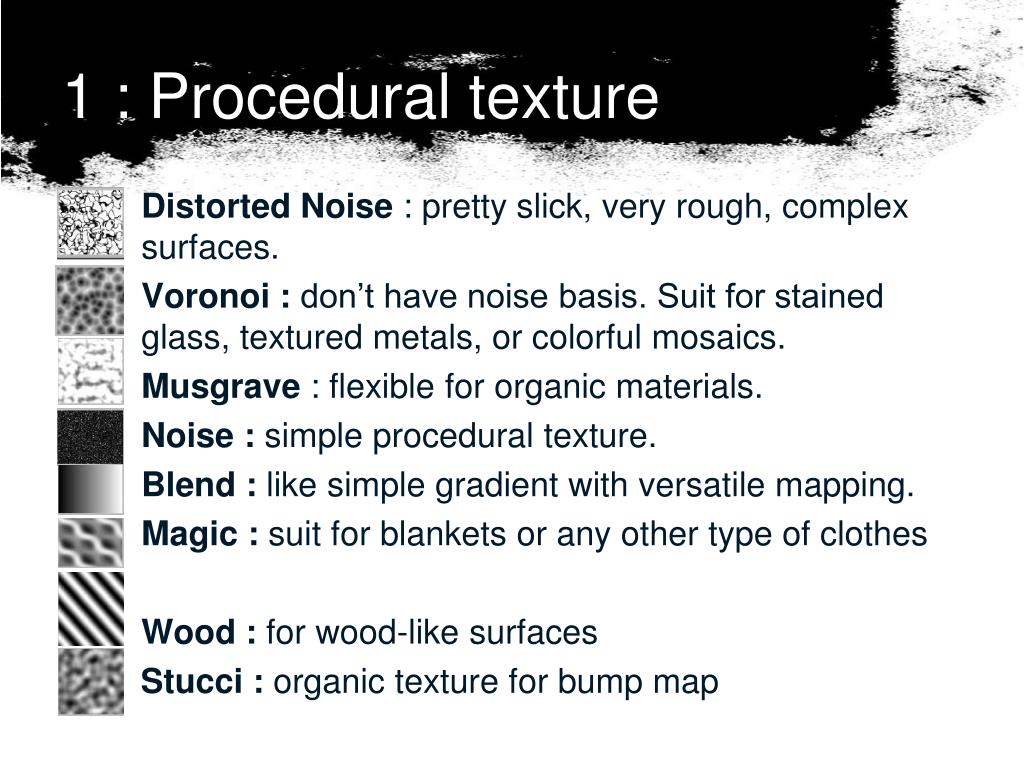 1 : Procedural texture

Distorted Noise : pretty slick, very rough, complex surfaces.

Voronoi : don’t have noise basis. Suit for stained glass, textured metals, or colorful mosaics.

Musgrave : flexible for organic materials.

Noise : simple procedural texture.

Blend : like simple gradient with versatile mapping.

Magic : suit for blankets or any other type of clothes

Wood : for wood-like surfaces

Stucci : organic texture for bump map